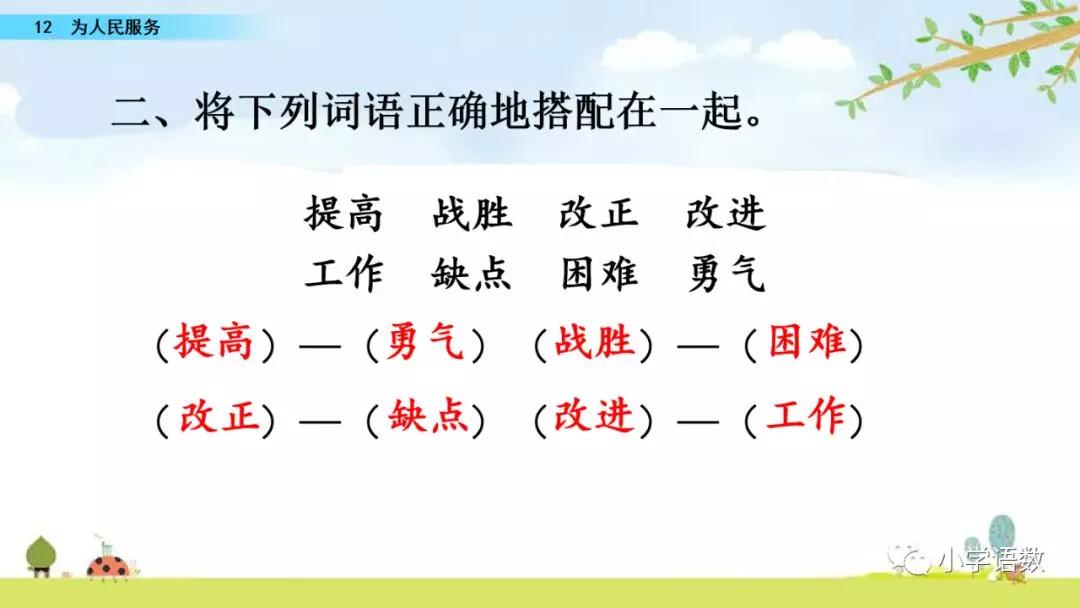 12 为人民服务

二、将下列词语正确地搭配在一起。

提高 战胜 改正 改进

工作 缺点 困难 勇气

（提高）—（勇气） （战胜）—（困难）

（改正）—（缺点） （改进）—（工作）

小学语数